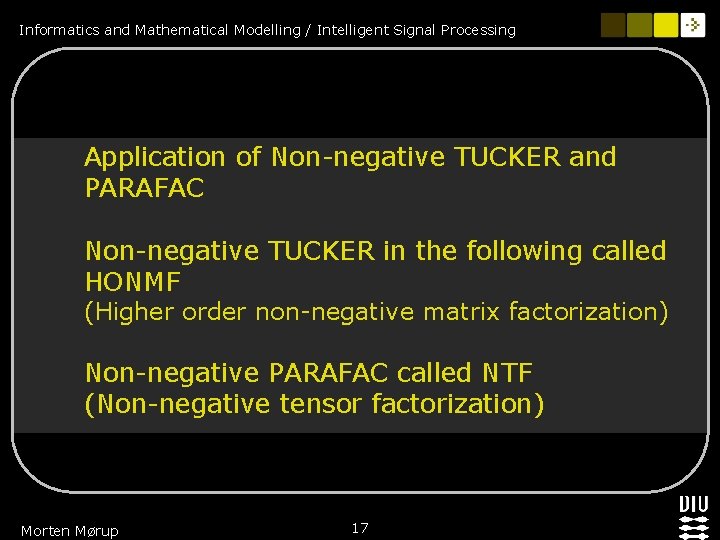 Informatics and Mathematical Modelling / Intelligent Signal Processing

Application of Non-negative TUCKER and PARAFAC

Non-negative TUCKER in the following called HONMF
(Higher order non-negative matrix factorization)

Non-negative PARAFAC called NTF
(Non-negative tensor factorization)

Morten Mørup

17

DTU